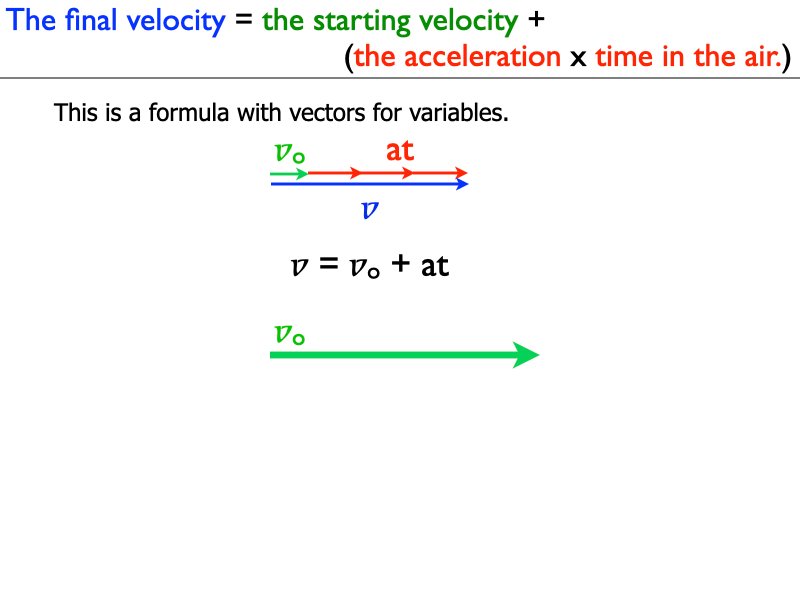 The final velocity = the starting velocity + (the acceleration x time in the air.)

This is a formula with vectors for variables.

$v_o$ at

$v$

$v = v_o + at$

$v_o$